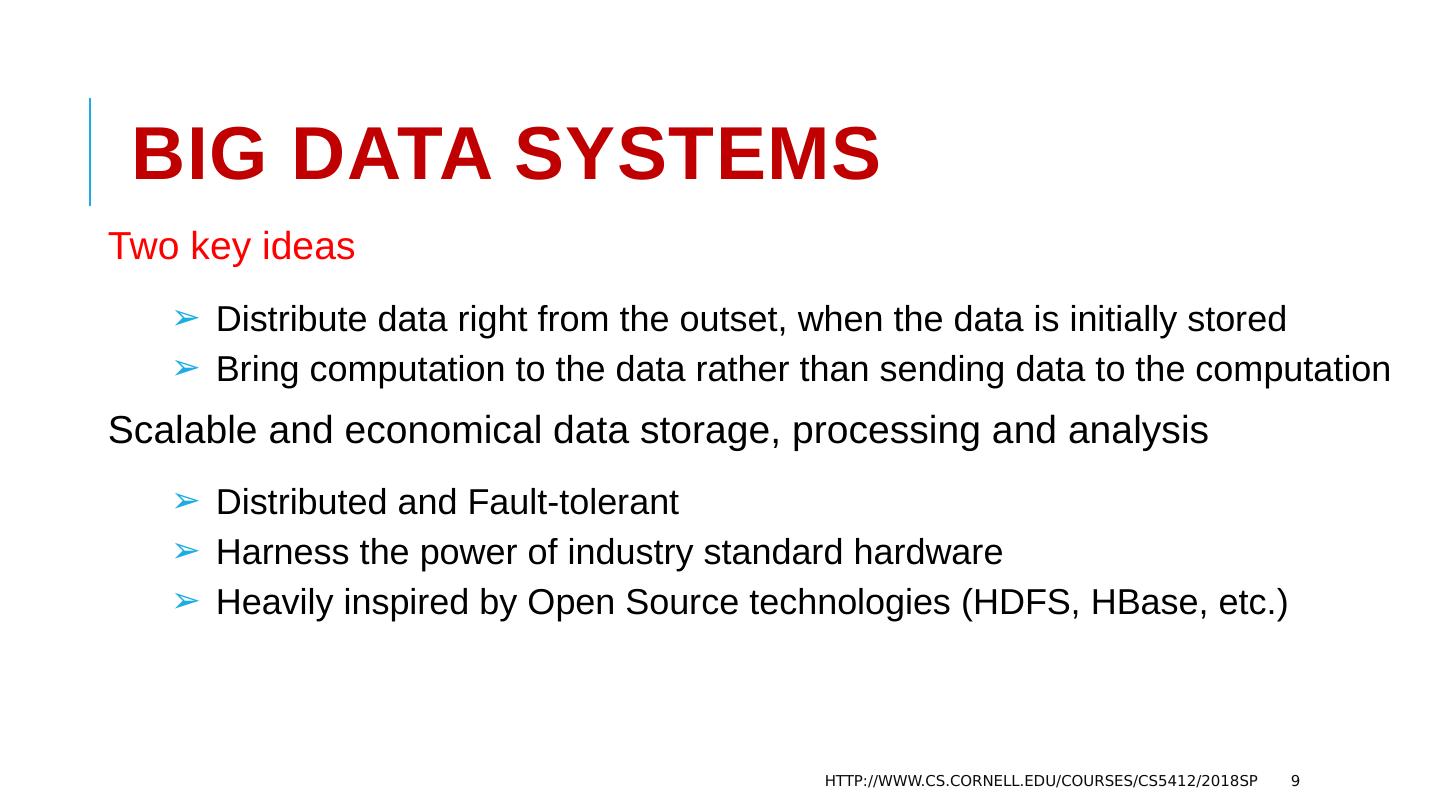 BIG DATA SYSTEMS

Two key ideas

➢ Distribute data right from the outset, when the data is initially stored
➢ Bring computation to the data rather than sending data to the computation

Scalable and economical data storage, processing and analysis

➢ Distributed and Fault-tolerant
➢ Harness the power of industry standard hardware
➢ Heavily inspired by Open Source technologies (HDFS, HBase, etc.)

HTTP://WWW.CS.CORNELL.EDU/COURSES/CS5412/2018SP 9